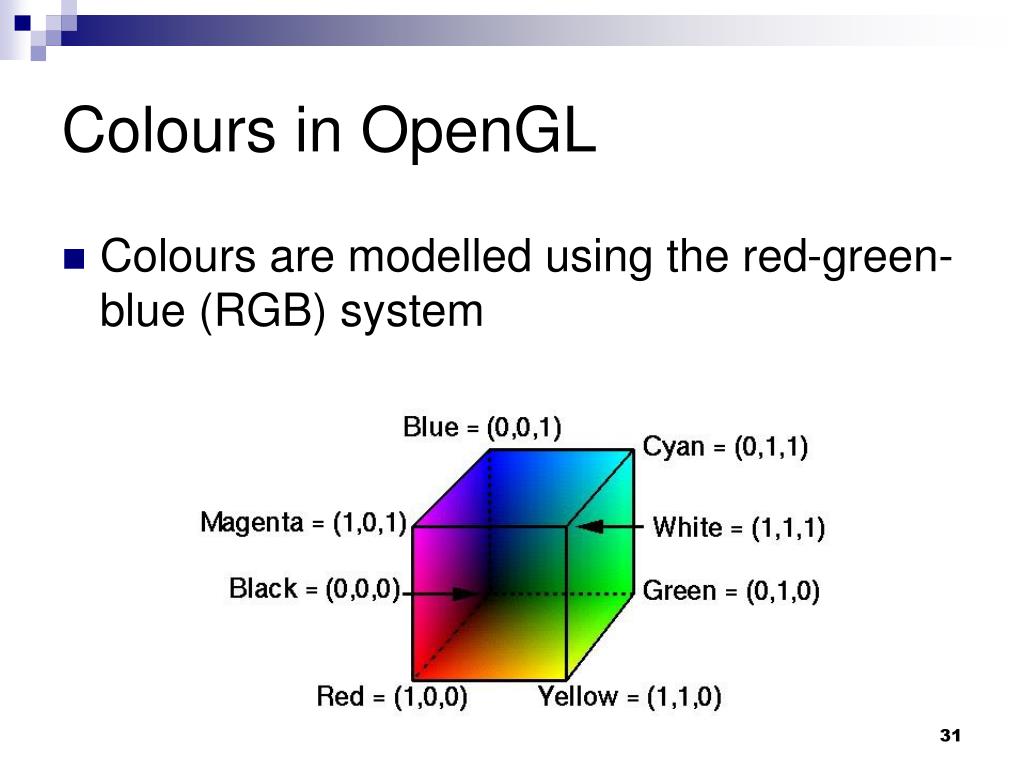 Colours in OpenGL

Colours are modelled using the red-green-blue (RGB) system

Blue = (0,0,1)
Cyan = (0,1,1)
Magenta = (1,0,1)
White = (1,1,1)
Black = (0,0,0)
Green = (0,1,0)
Red = (1,0,0)
Yellow = (1,1,0)

31